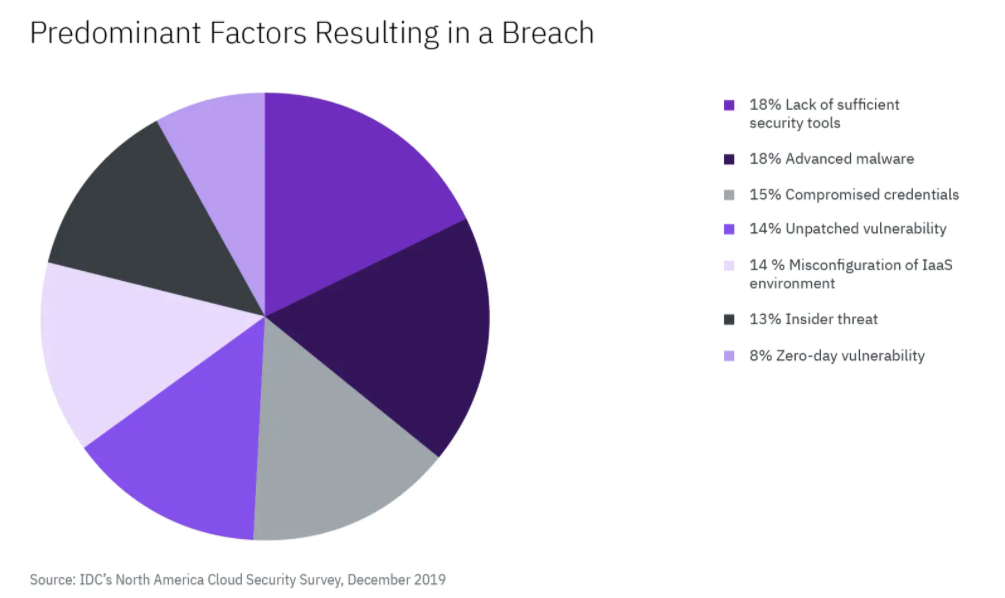 Predominant Factors Resulting in a Breach

18% Lack of sufficient security tools

18% Advanced malware

15% Compromised credentials

14% Unpatched vulnerability

14 % Misconfiguration of IaaS environment

13% Insider threat

8% Zero-day vulnerability

Source: IDC's North America Cloud Security Survey, December 2019